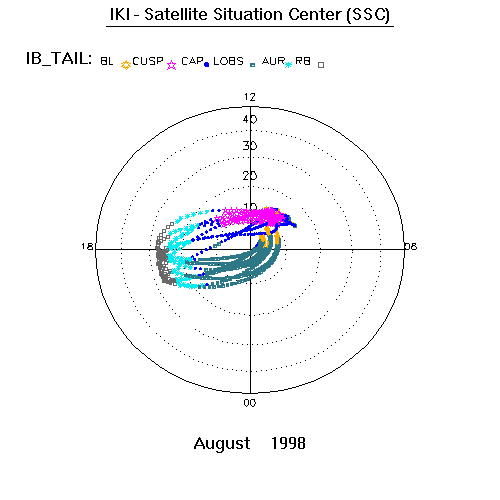 IKI - Satellite Situation Center (SSC)

IB_TAIL: BL CUSP CAP LOBS AUR RB

12
40
30
20
10
18
06
00

August 1998